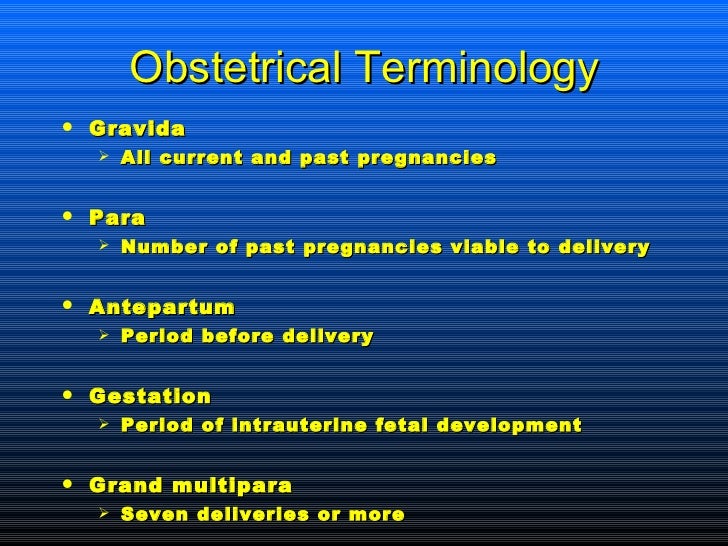 Obstetrical Terminology

• Gravida
 ➢ All current and past pregnancies

• Para
 ➢ Number of past pregnancies viable to delivery

• Antepartum
 ➢ Period before delivery

• Gestation
 ➢ Period of intrauterine fetal development

• Grand multipara
 ➢ Seven deliveries or more